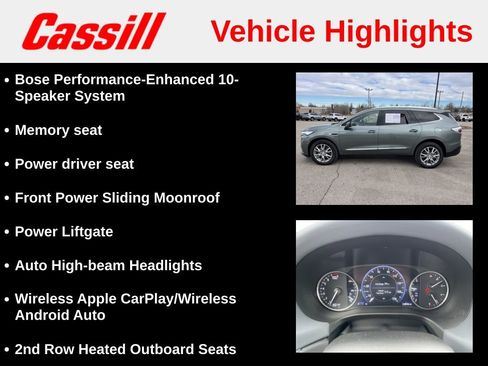 Cassill Vehicle Highlights

• Bose Performance-Enhanced 10-Speaker System

• Memory seat

• Power driver seat

• Front Power Sliding Moonroof

• Power Liftgate

• Auto High-beam Headlights

• Wireless Apple CarPlay/Wireless Android Auto

• 2nd Row Heated Outboard Seats